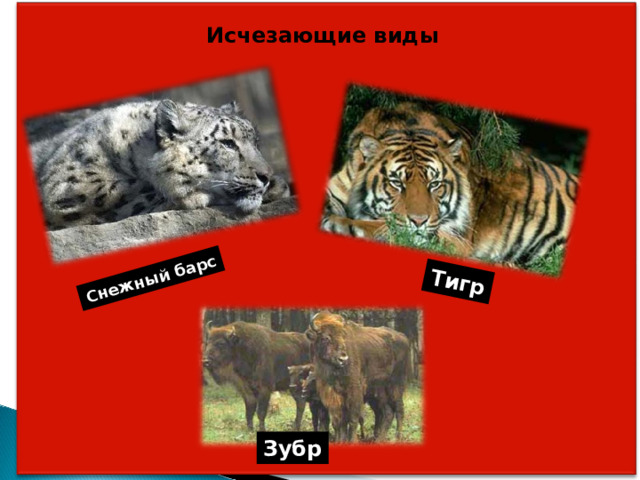 Исчезающие виды

Снежный барс

Тигр

Зубр